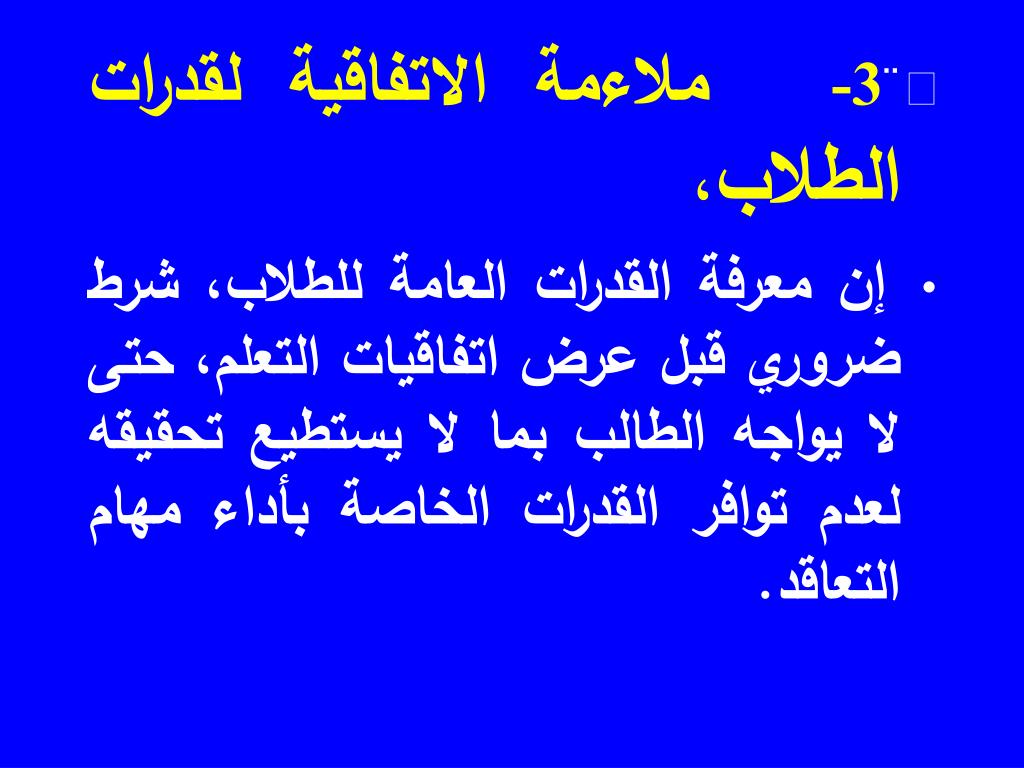 3- ملاءمة الاتفاقية لقدرات الطلاب،

• إن معرفة القدرات العامة للطلاب، شرط ضروري قبل عرض اتفاقيات التعلم، حتى لا يواجه الطالب بما لا يستطيع تحقيقه لعدم توافر القدرات الخاصة بأداء مهام التعاقد.